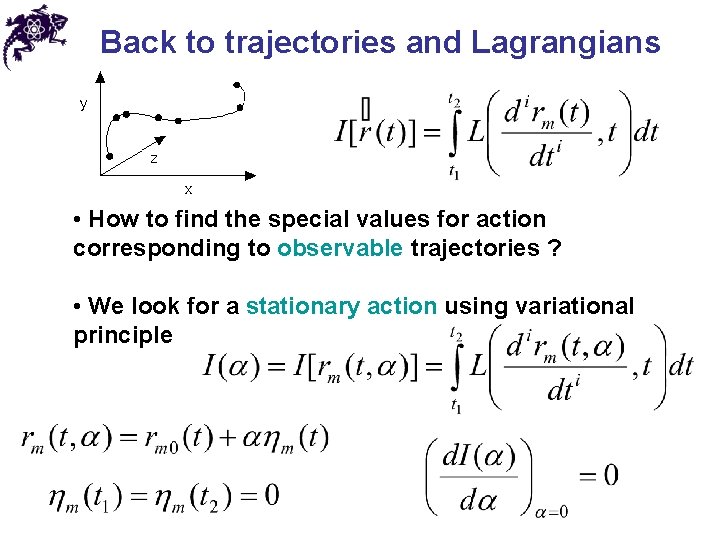 Back to trajectories and Lagrangians

y

z

x

$I[\vec{r}(t)] = \int_{t_1}^{t_2} L\left(\frac{d^i r_m(t)}{dt^i}, t\right) dt$

• How to find the special values for action corresponding to observable trajectories ?

• We look for a stationary action using variational principle

$I(\alpha) = I[r_m(t,\alpha)] = \int_{t_1}^{t_2} L\left(\frac{d^i r_m(t,\alpha)}{dt^i}, t\right) dt$

$r_m(t,\alpha) = r_{m0}(t) + \alpha\eta_m(t)$

$\eta_m(t_1) = \eta_m(t_2) = 0$

$\left(\frac{dI(\alpha)}{d\alpha}\right)_{\alpha=0} = 0$